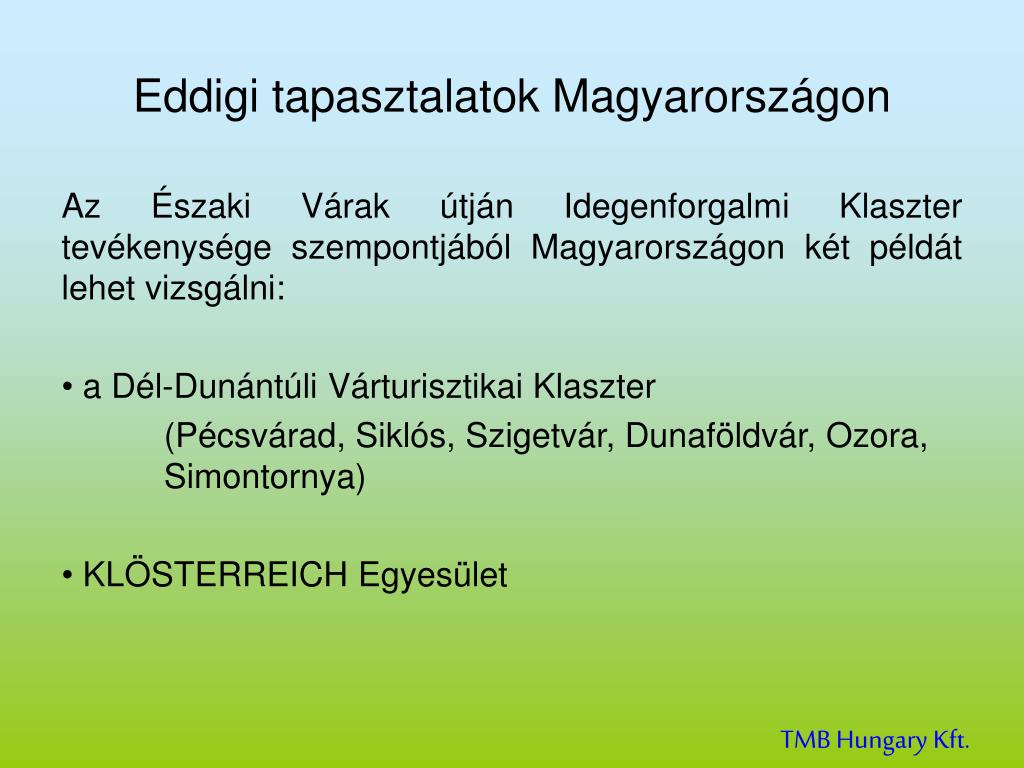 Eddigi tapasztalatok Magyarországon

Az Északi Várak útján Idegenforgalmi Klaszter tevékenysége szempontjából Magyarországon két példát lehet vizsgálni:

• a Dél-Dunántúli Várturisztikai Klaszter
(Pécsvárad, Siklós, Szigetvár, Dunaföldvár, Ozora, Simontornya)

• KLÖSTERREICH Egyesület

TMB Hungary Kft.